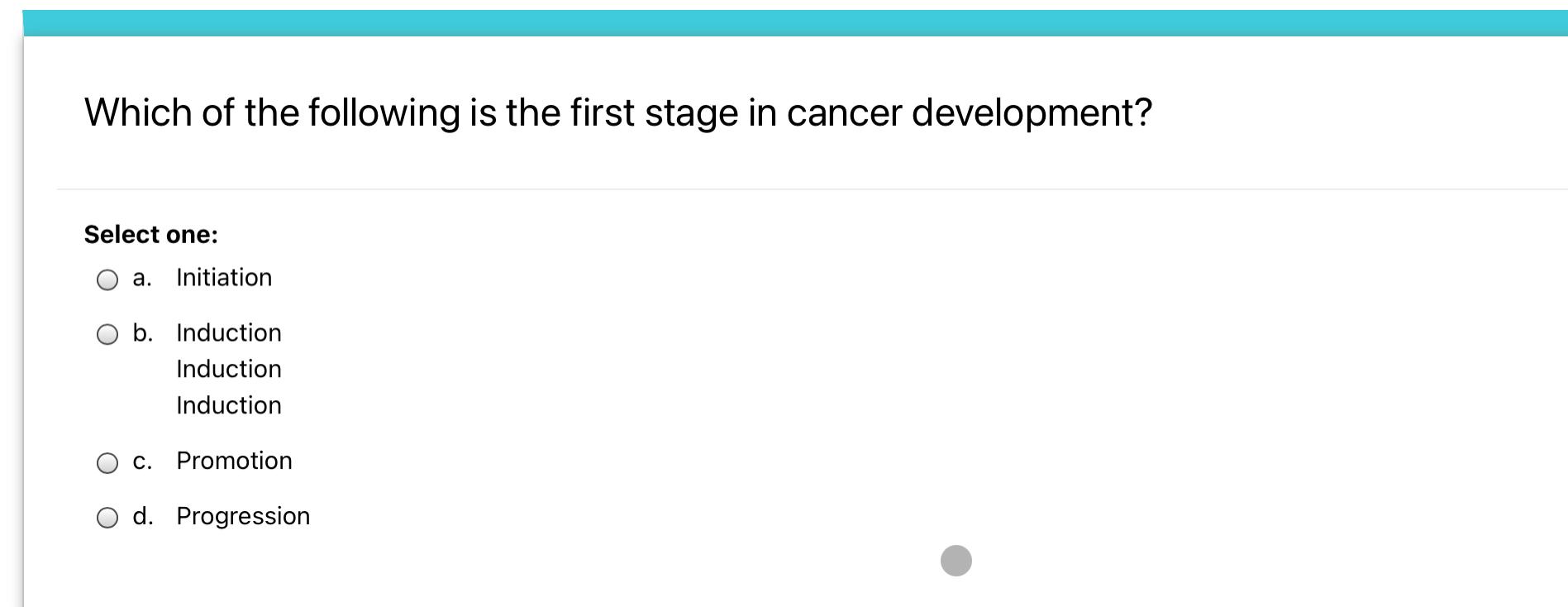 Which of the following is the first stage in cancer development?

Select one:

a. Initiation

b. Induction
Induction
Induction

c. Promotion

d. Progression